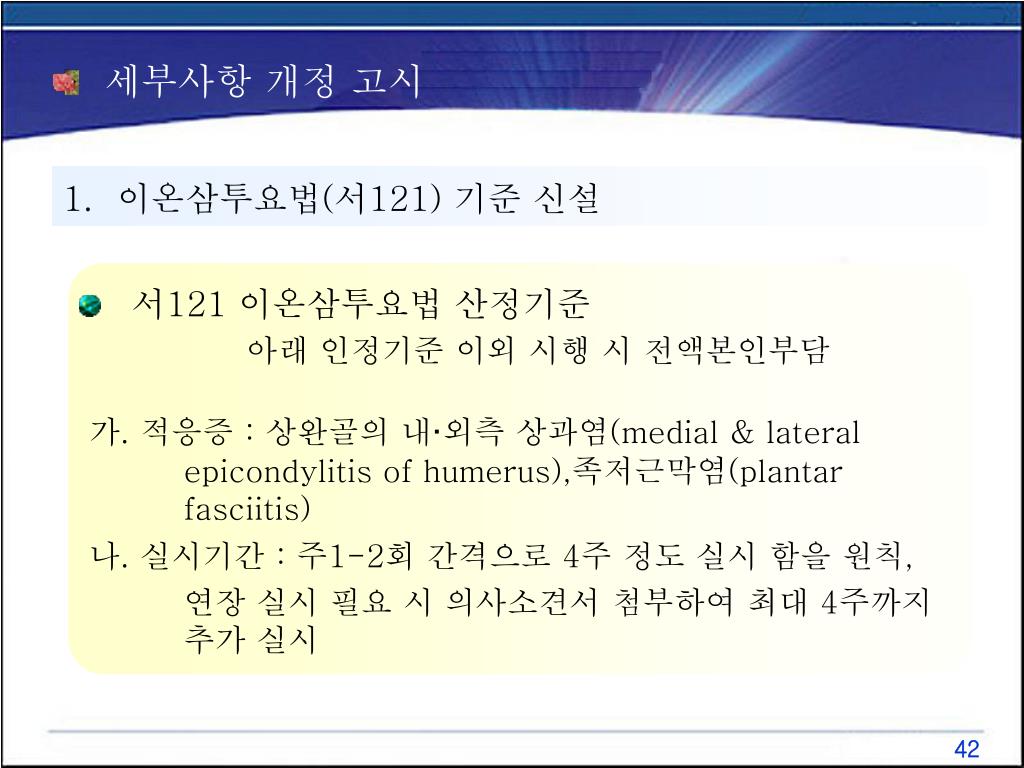 세부사항 개정 고시

1. 이온삼투요법(서121) 기준 신설

서121 이온삼투요법 산정기준
아래 인정기준 이외 시행 시 전액본인부담

가. 적응증 : 상완골의 내·외측 상과염(medial & lateral epicondylitis of humerus),족저근막염(plantar fasciitis)

나. 실시기간 : 주1-2회 간격으로 4주 정도 실시 함을 원칙, 연장 실시 필요 시 의사소견서 첨부하여 최대 4주까지 추가 실시

42